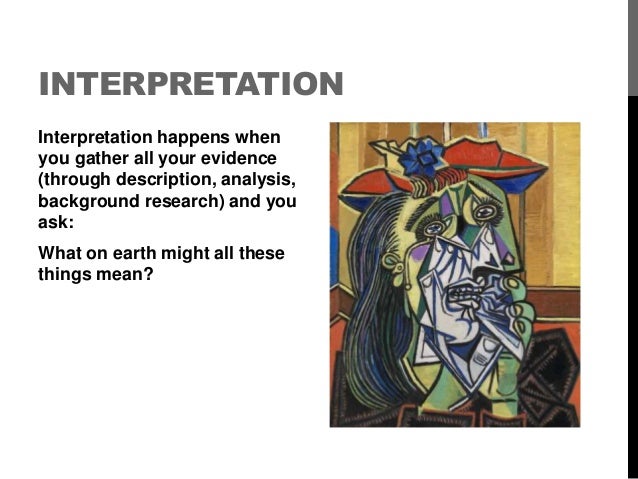 INTERPRETATION

Interpretation happens when you gather all your evidence (through description, analysis, background research) and you ask:

What on earth might all these things mean?